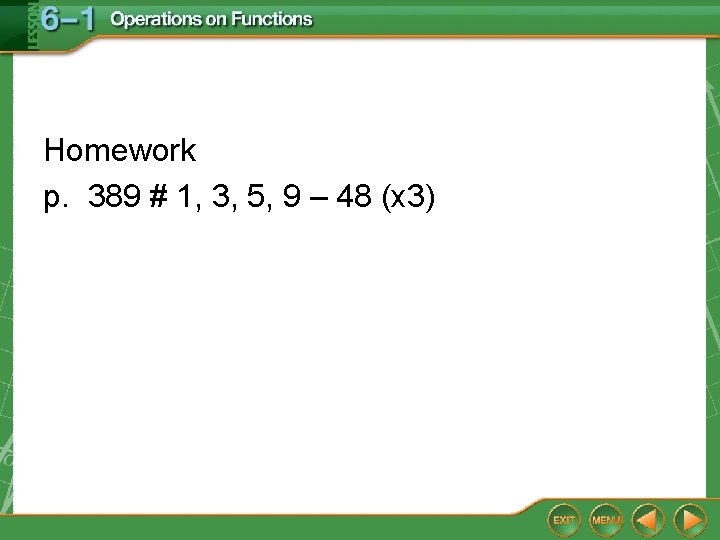 LESSON 6–1 Operations on Functions

Homework

p. 389 # 1, 3, 5, 9 – 48 (x3)

EXIT MENU